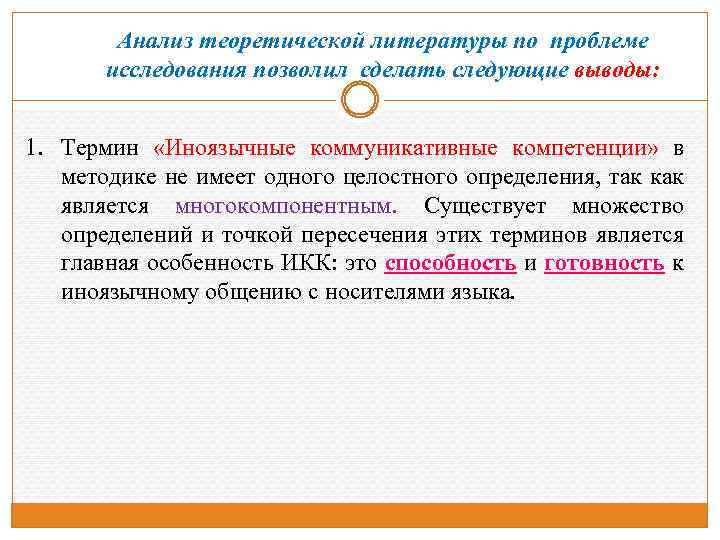 Анализ теоретической литературы по проблеме исследования позволил сделать следующие выводы:

1. Термин «Иноязычные коммуникативные компетенции» в методике не имеет одного целостного определения, так как является многокомпонентным. Существует множество определений и точкой пересечения этих терминов является главная особенность ИКК: это способность и готовность к иноязычному общению с носителями языка.